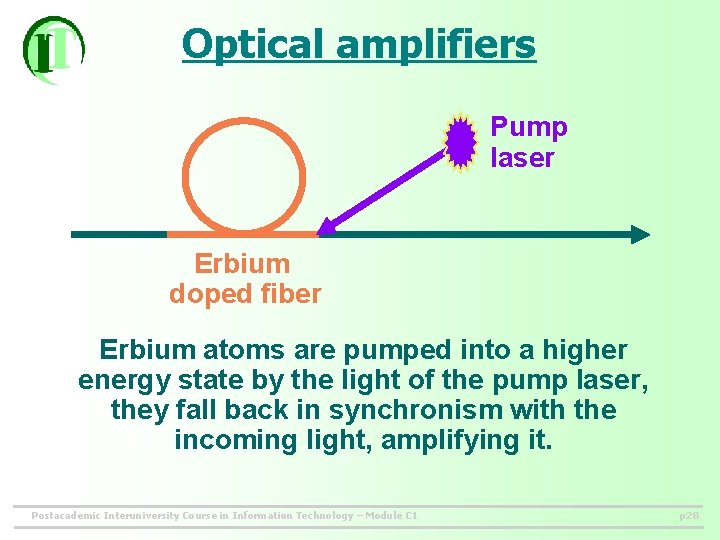 IT

Optical amplifiers

Pump laser

Erbium doped fiber

Erbium atoms are pumped into a higher energy state by the light of the pump laser, they fall back in synchronism with the incoming light, amplifying it.

Postacademic Interuniversity Course in Information Technology – Module C1

p28